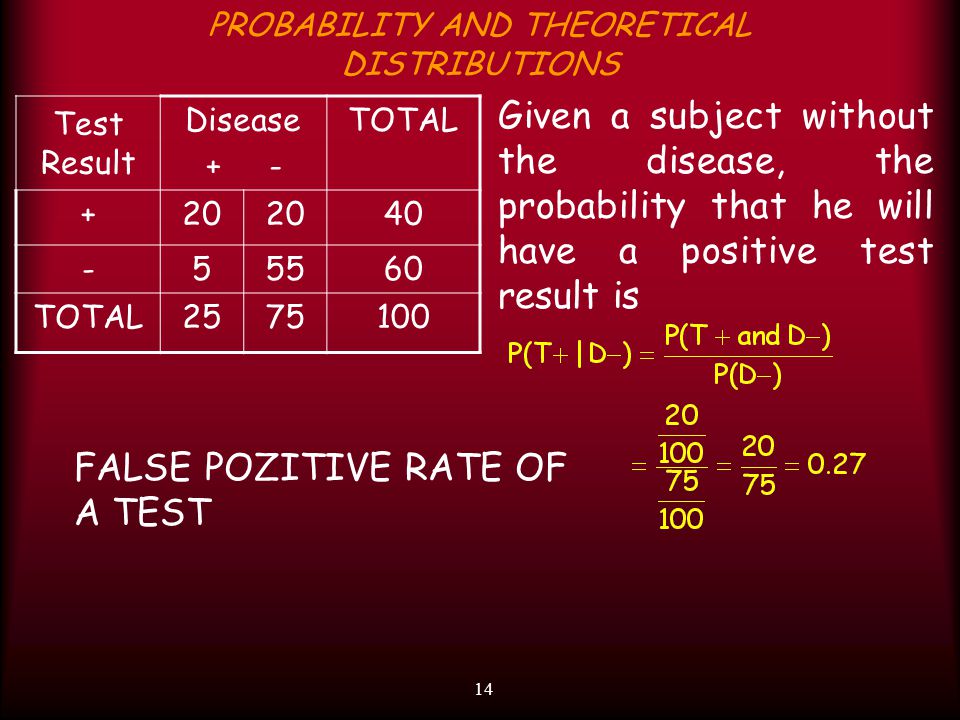 PROBABILITY AND THEORETICAL DISTRIBUTIONS

| Test Result | Disease + | Disease - | TOTAL |
|---|---|---|---|
| + | 20 | 20 | 40 |
| - | 5 | 55 | 60 |
| TOTAL | 25 | 75 | 100 |

Given a subject without the disease, the probability that he will have a positive test result is

$P(T+|D-) = \frac{P(T+ \text{ and } D-)}{P(D-)}$

$= \frac{\frac{20}{100}}{\frac{75}{100}} = \frac{20}{75} = 0.27$

FALSE POZITIVE RATE OF A TEST

14